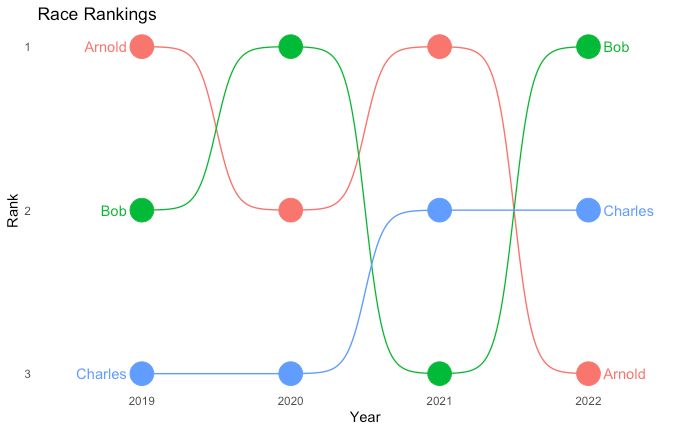 Race Rankings

Rank

1
2
3

Arnold
Bob
Charles

Bob
Charles
Arnold

2019
2020
2021
2022

Year